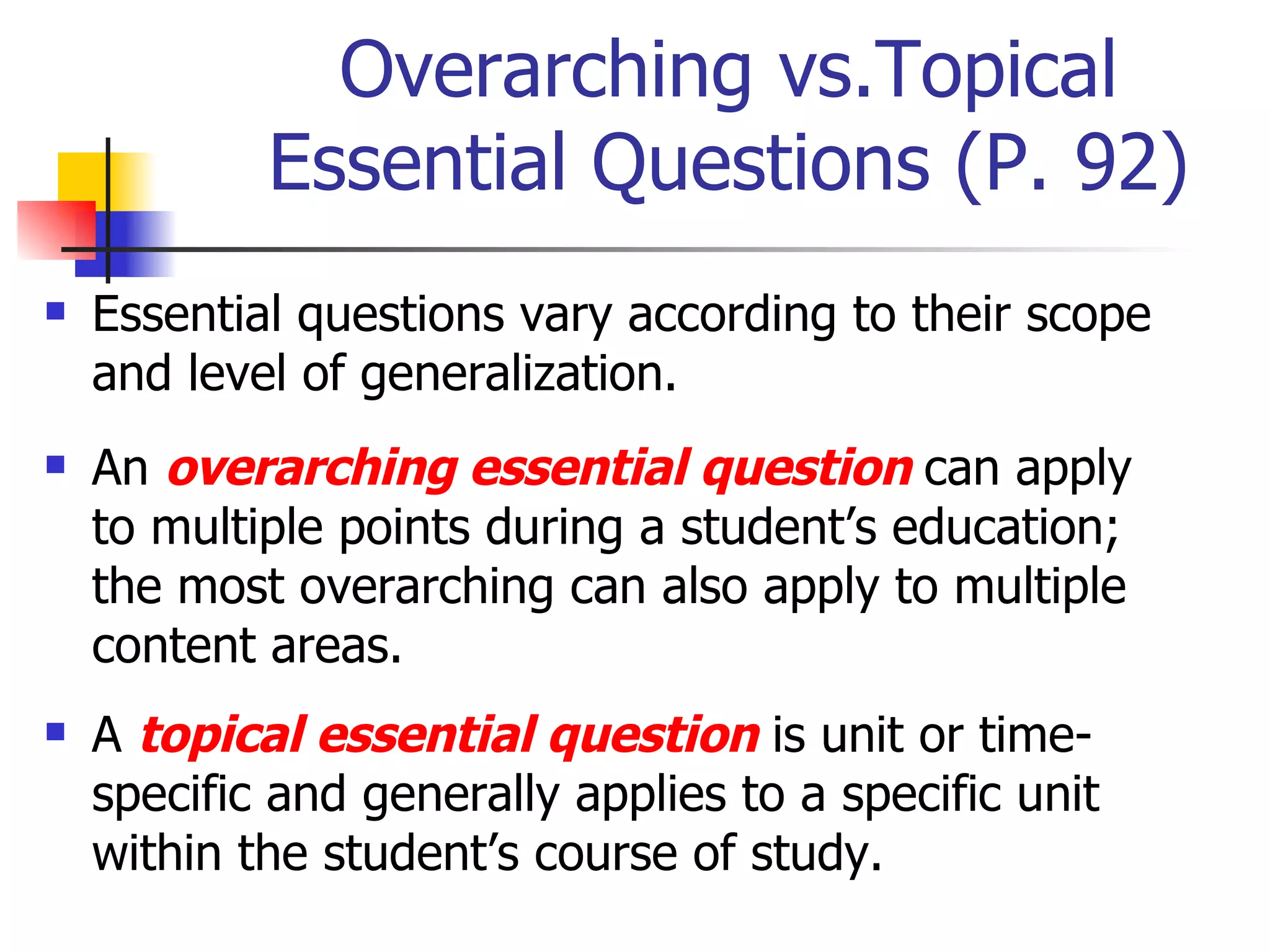 Overarching vs.Topical Essential Questions (P. 92)

Essential questions vary according to their scope and level of generalization.

An overarching essential question can apply to multiple points during a student's education; the most overarching can also apply to multiple content areas.

A topical essential question is unit or time-specific and generally applies to a specific unit within the student's course of study.